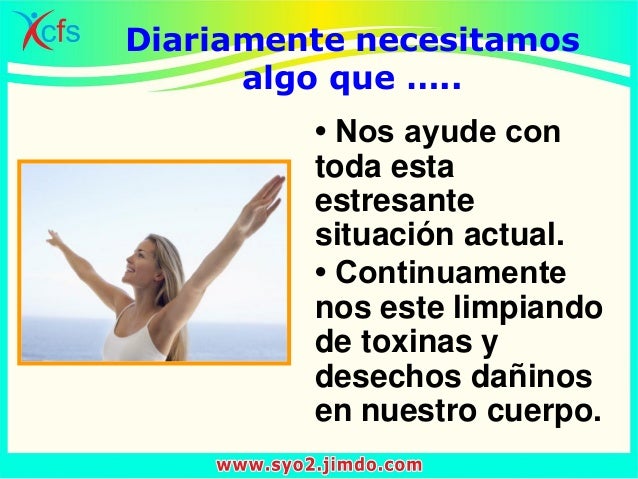 cfs

Diariamente necesitamos algo que .....

• Nos ayude con toda esta estresante situación actual.

• Continuamente nos este limpiando de toxinas y desechos dañinos en nuestro cuerpo.

www.syo2.jimdo.com